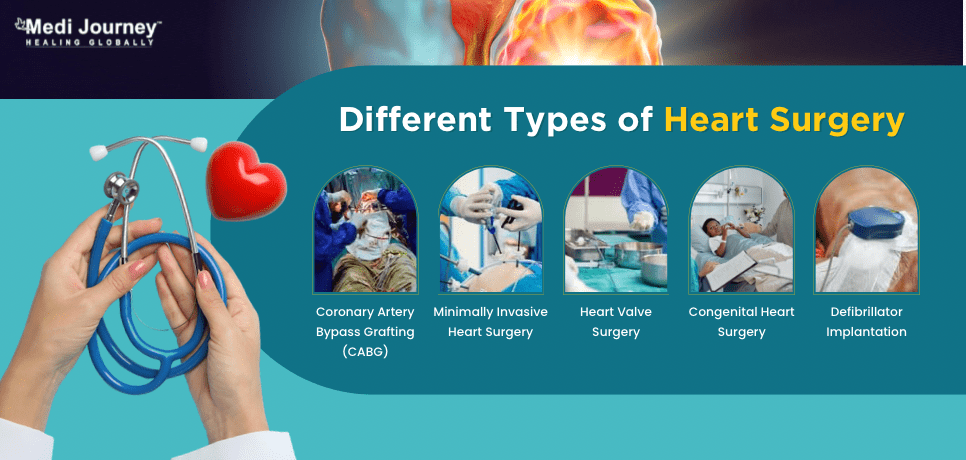 Medi Journey™
HEALING GLOBALLY

Different Types of Heart Surgery

Coronary Artery Bypass Grafting (CABG)

Minimally Invasive Heart Surgery

Heart Valve Surgery

Congenital Heart Surgery

Defibrillator Implantation